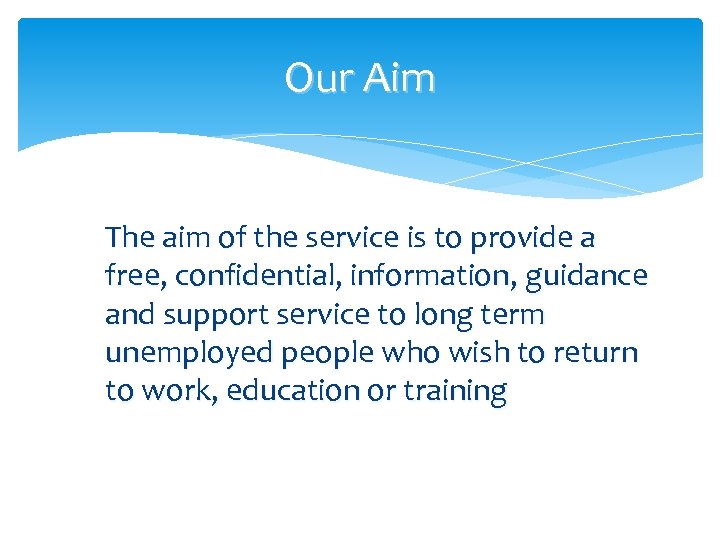 Our Aim

The aim of the service is to provide a free, confidential, information, guidance and support service to long term unemployed people who wish to return to work, education or training